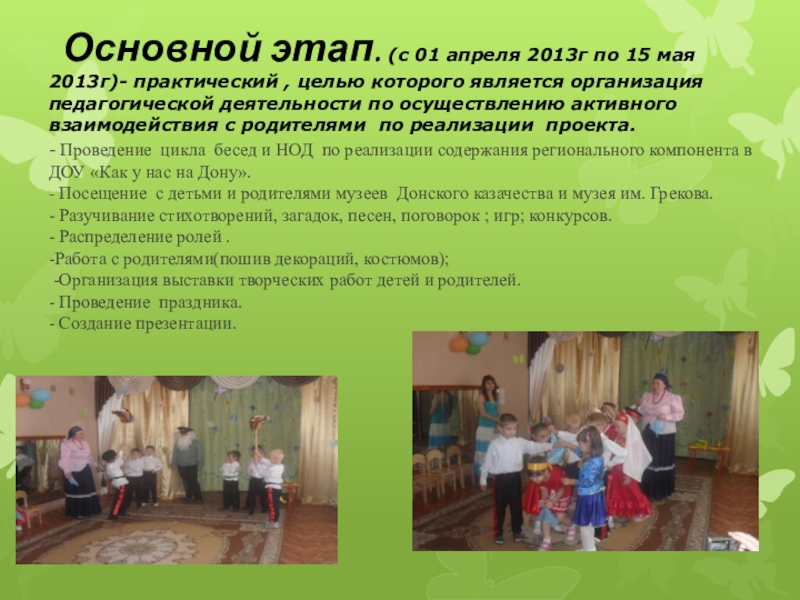 Основной этап. (с 01 апреля 2013г по 15 мая 2013г)- практический , целью которого является организация педагогической деятельности по осуществлению активного взаимодействия с родителями по реализации проекта.

- Проведение цикла бесед и НОД по реализации содержания регионального компонента в ДОУ «Как у нас на Дону».
- Посещение с детьми и родителями музеев Донского казачества и музея им. Грекова.
- Разучивание стихотворений, загадок, песен, поговорок ; игр; конкурсов.
- Распределение ролей .
-Работа с родителями(пошив декораций, костюмов);
-Организация выставки творческих работ детей и родителей.
- Проведение праздника.
- Создание презентации.